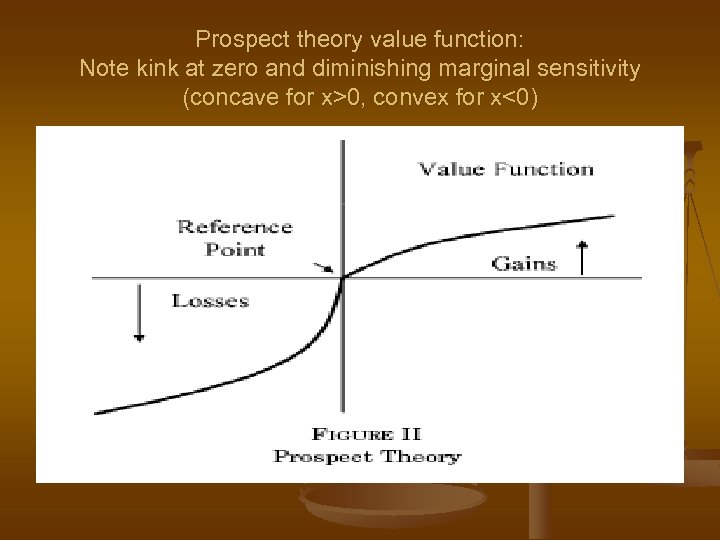 Prospect theory value function:
Note kink at zero and diminishing marginal sensitivity (concave for x>0, convex for x<0)

Value Function

Reference Point

Gains

Losses

FIGURE II
Prospect Theory